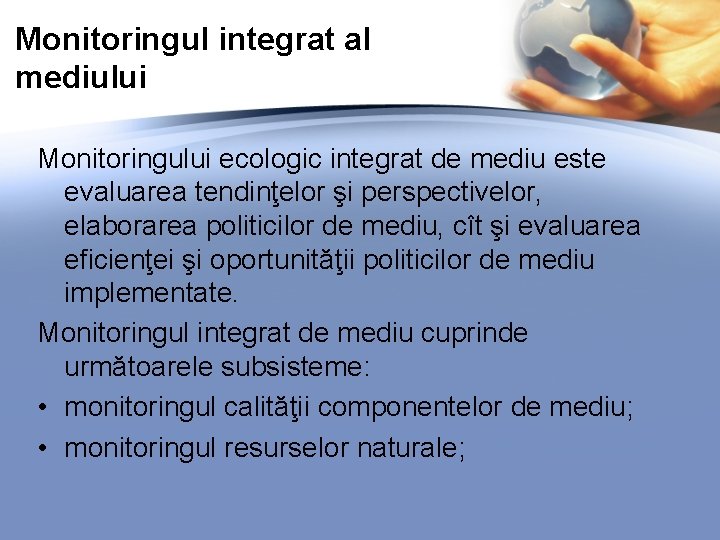 Monitoringul integrat al mediului

Monitoringului ecologic integrat de mediu este evaluarea tendinţelor şi perspectivelor, elaborarea politicilor de mediu, cît şi evaluarea eficienţei şi oportunităţii politicilor de mediu implementate.

Monitoringul integrat de mediu cuprinde următoarele subsisteme:

• monitoringul calităţii componentelor de mediu;
• monitoringul resurselor naturale;